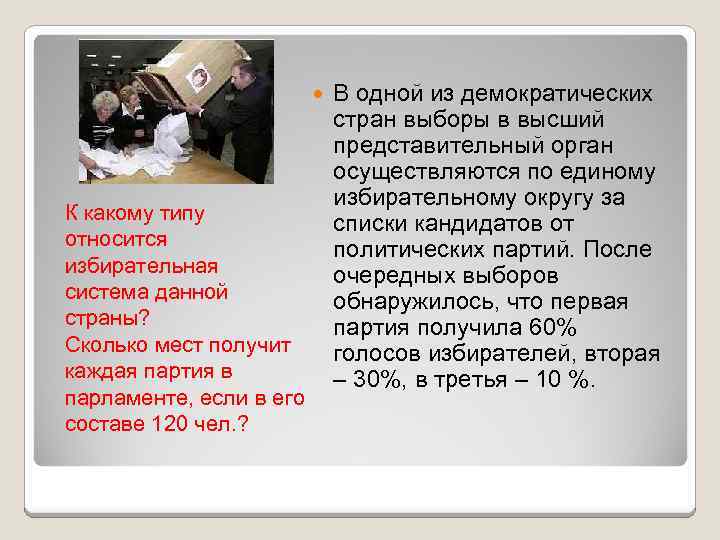 К какому типу относится избирательная система данной страны?
Сколько мест получит каждая партия в парламенте, если в его составе 120 чел.?

В одной из демократических стран выборы в высший представительный орган осуществляются по единому избирательному округу за списки кандидатов от политических партий. После очередных выборов обнаружилось, что первая партия получила 60% голосов избирателей, вторая – 30%, в третья – 10 %.